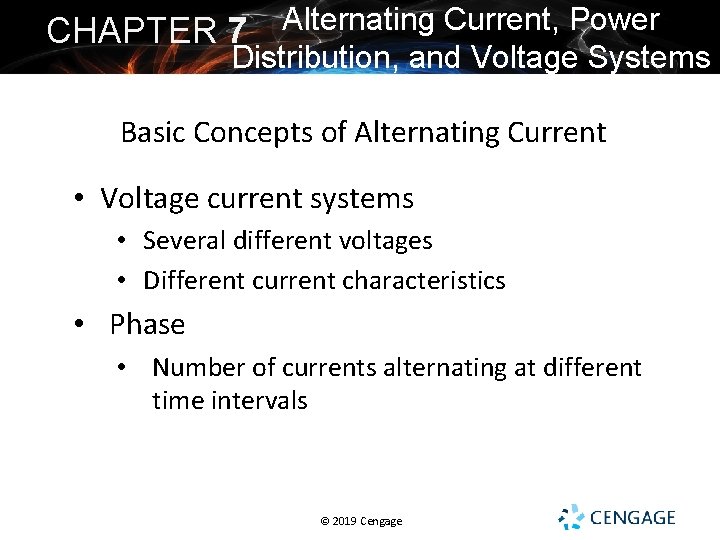 CHAPTER 7 Alternating Current, Power Distribution, and Voltage Systems

Basic Concepts of Alternating Current

• Voltage current systems
• Several different voltages
• Different current characteristics
• Phase
• Number of currents alternating at different time intervals

© 2019 Cengage

CENGAGE